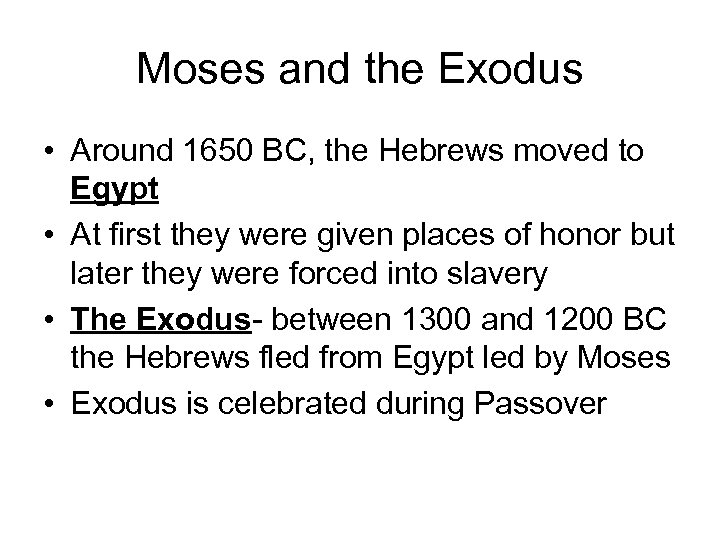 Moses and the Exodus

• Around 1650 BC, the Hebrews moved to Egypt
• At first they were given places of honor but later they were forced into slavery
• The Exodus- between 1300 and 1200 BC the Hebrews fled from Egypt led by Moses
• Exodus is celebrated during Passover